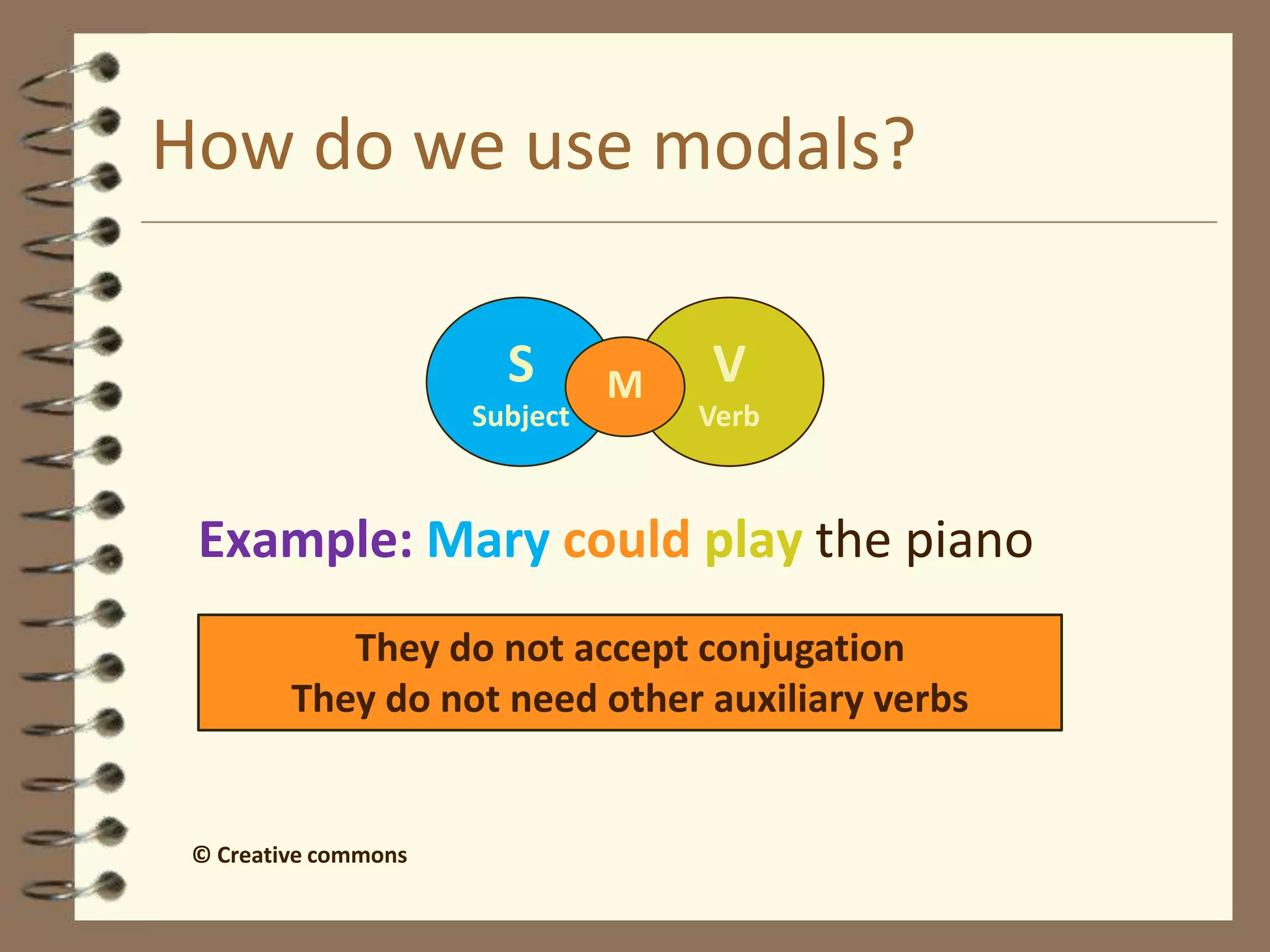 How do we use modals?

S
Subject
M
V
Verb

Example: Mary could play the piano

They do not accept conjugation
They do not need other auxiliary verbs

© Creative commons